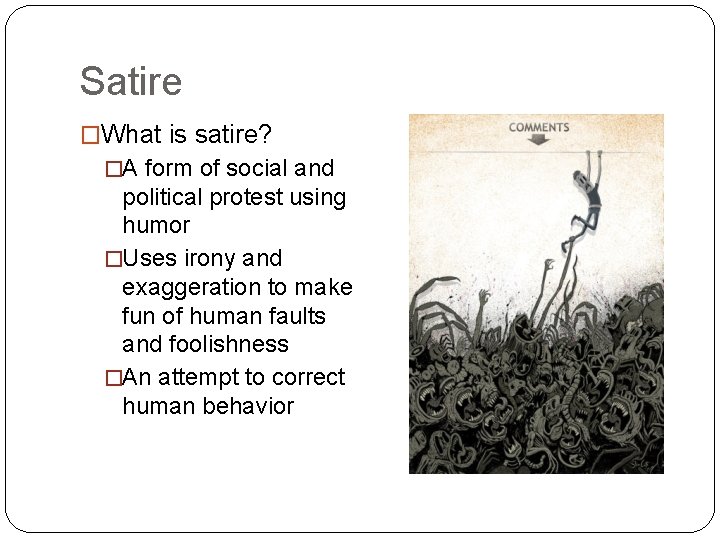 Satire

□What is satire?

□A form of social and political protest using humor

□Uses irony and exaggeration to make fun of human faults and foolishness

□An attempt to correct human behavior

COMMENTS